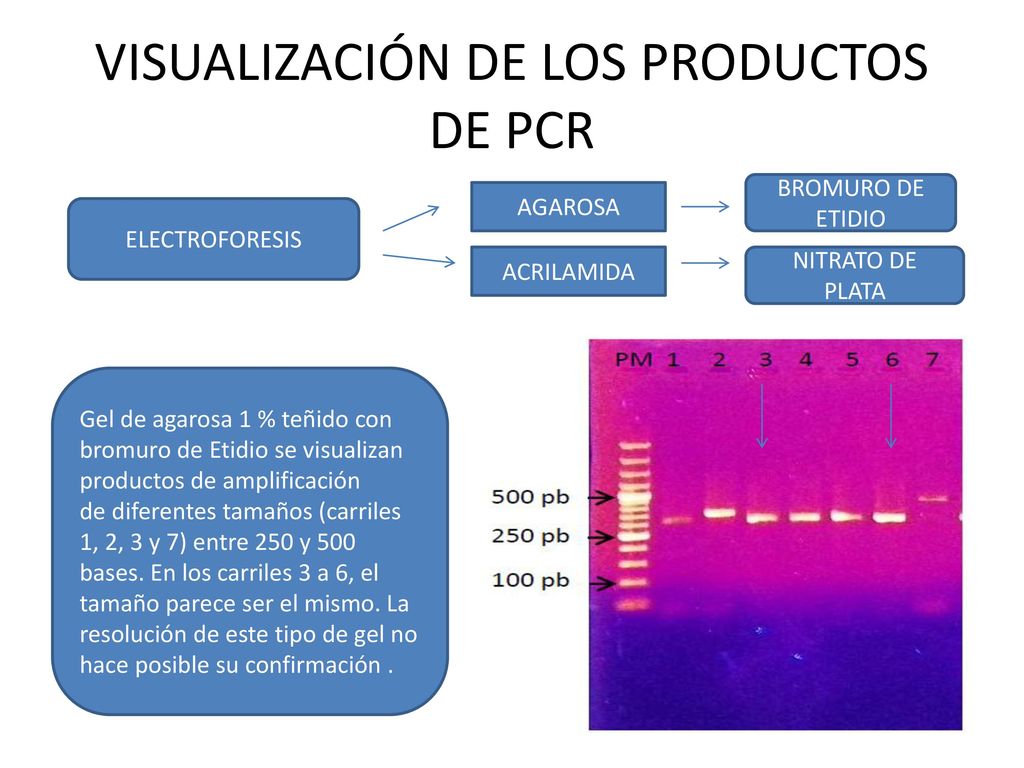 VISUALIZACIÓN DE LOS PRODUCTOS DE PCR

ELECTROFORESIS

AGAROSA

ACRILAMIDA

BROMURO DE ETIDIO

NITRATO DE PLATA

Gel de agarosa 1 % teñido con bromuro de Etidio se visualizan productos de amplificación de diferentes tamaños (carriles 1, 2, 3 y 7) entre 250 y 500 bases. En los carriles 3 a 6, el tamaño parece ser el mismo. La resolución de este tipo de gel no hace posible su confirmación .

PM 1 2 3 4 5 6 7

500 pb

250 pb

100 pb